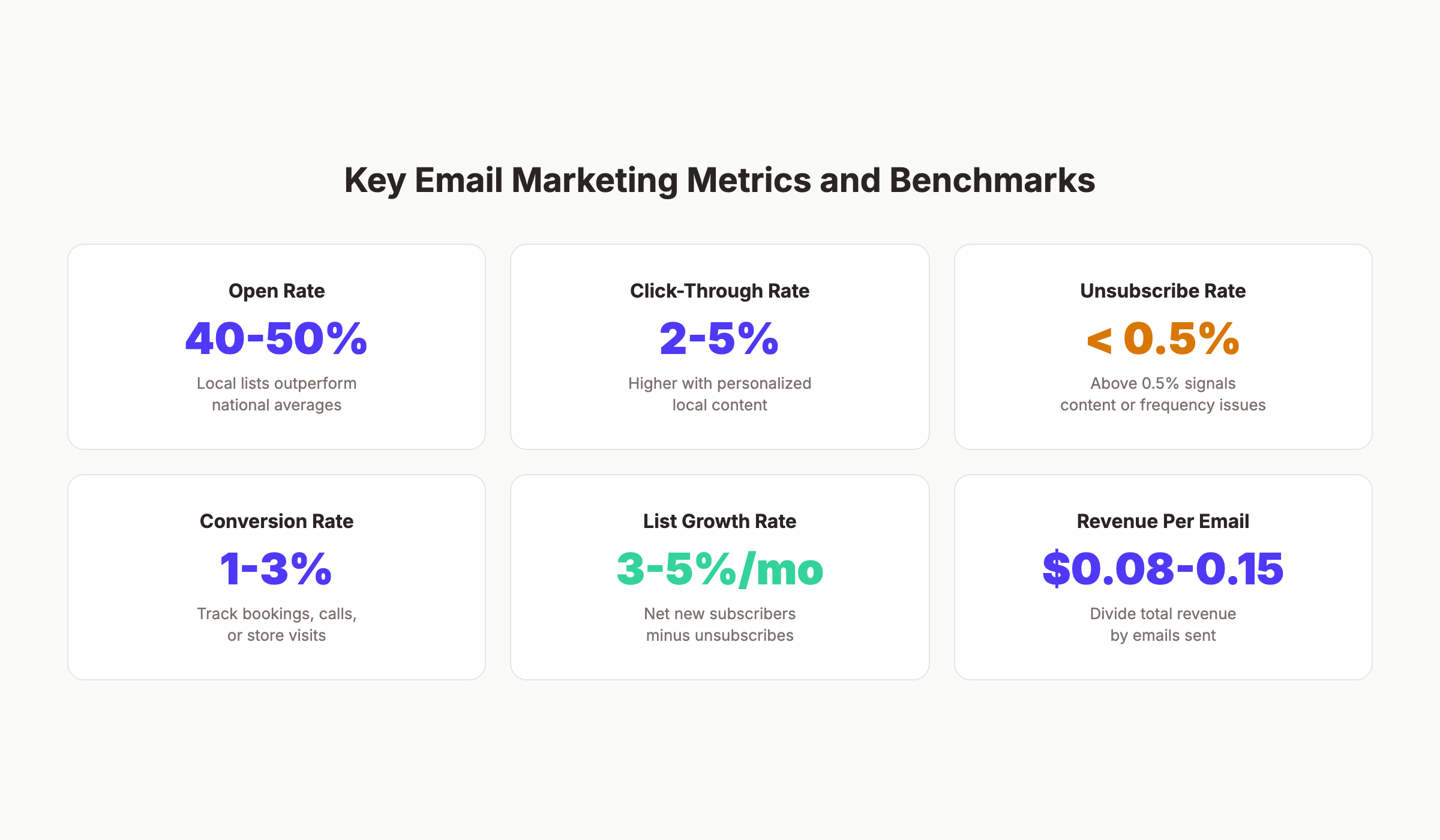 Key Email Marketing Metrics and Benchmarks

Open Rate
40-50%
Local lists outperform national averages

Click-Through Rate
2-5%
Higher with personalized local content

Unsubscribe Rate
< 0.5%
Above 0.5% signals content or frequency issues

Conversion Rate
1-3%
Track bookings, calls, or store visits

List Growth Rate
3-5%/mo
Net new subscribers minus unsubscribes

Revenue Per Email
$0.08-0.15
Divide total revenue by emails sent